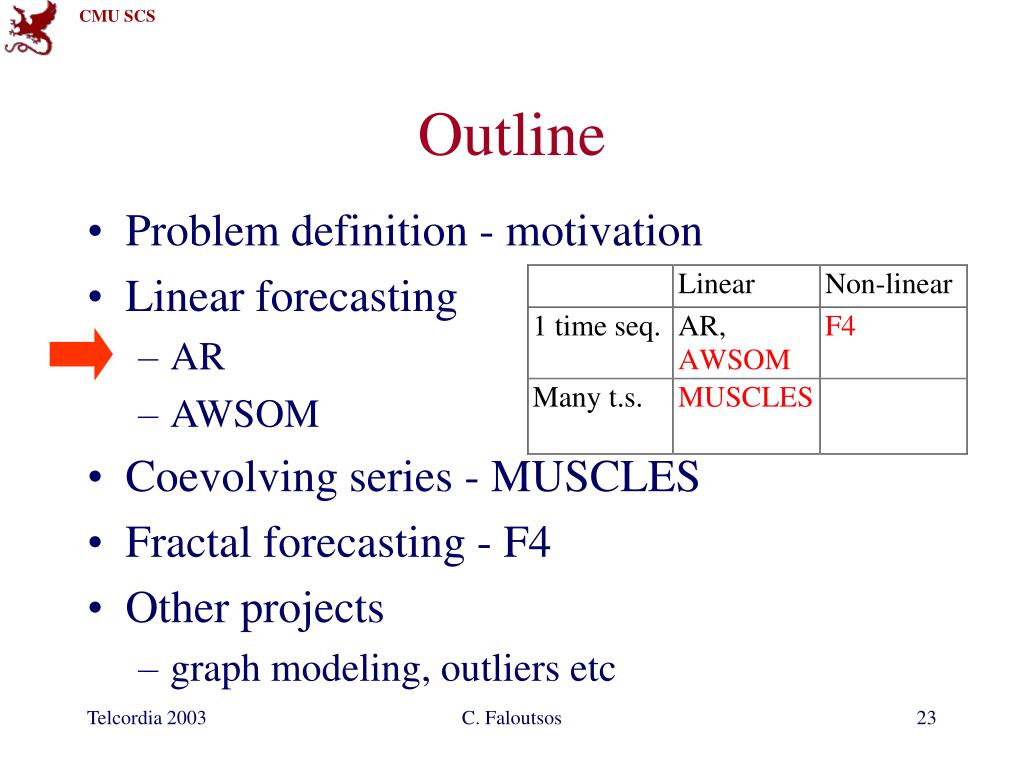 CMU SCS

Outline

• Problem definition - motivation
• Linear forecasting
– AR
– AWSOM
• Coevolving series - MUSCLES
• Fractal forecasting - F4
• Other projects
– graph modeling, outliers etc

| | Linear | Non-linear |
|---|---|---|
| 1 time seq. | AR, AWSOM | F4 |
| Many t.s. | MUSCLES | |

Telcordia 2003 C. Faloutsos 23